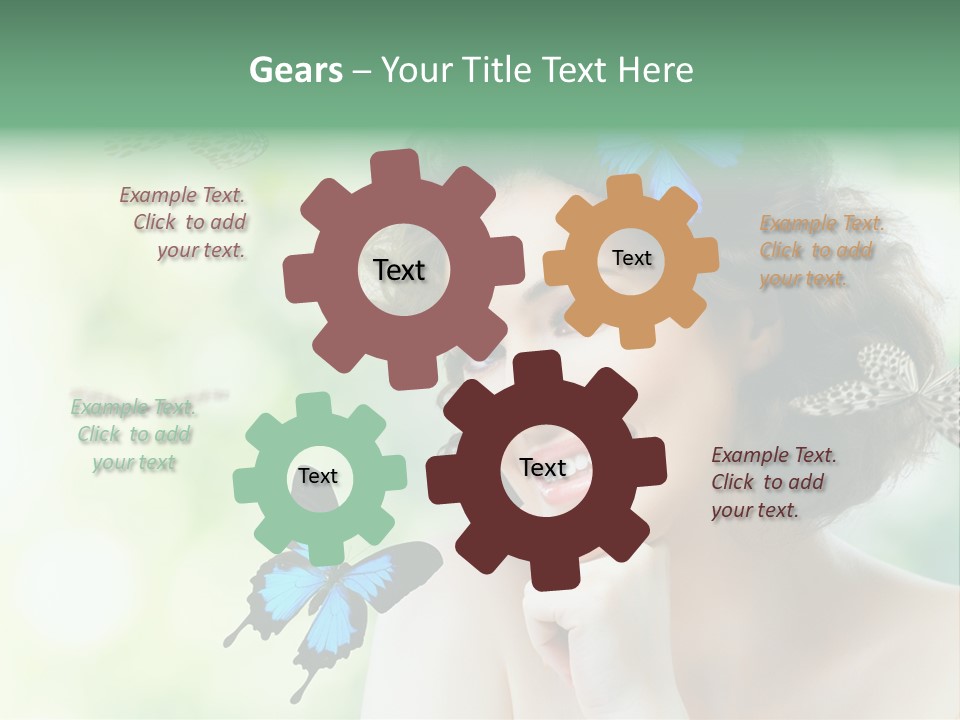 Gears – Your Title Text Here

Example Text. Click to add your text.

Text

Text

Example Text. Click to add your text.

Example Text. Click to add your text

Text

Text

Example Text. Click to add your text.